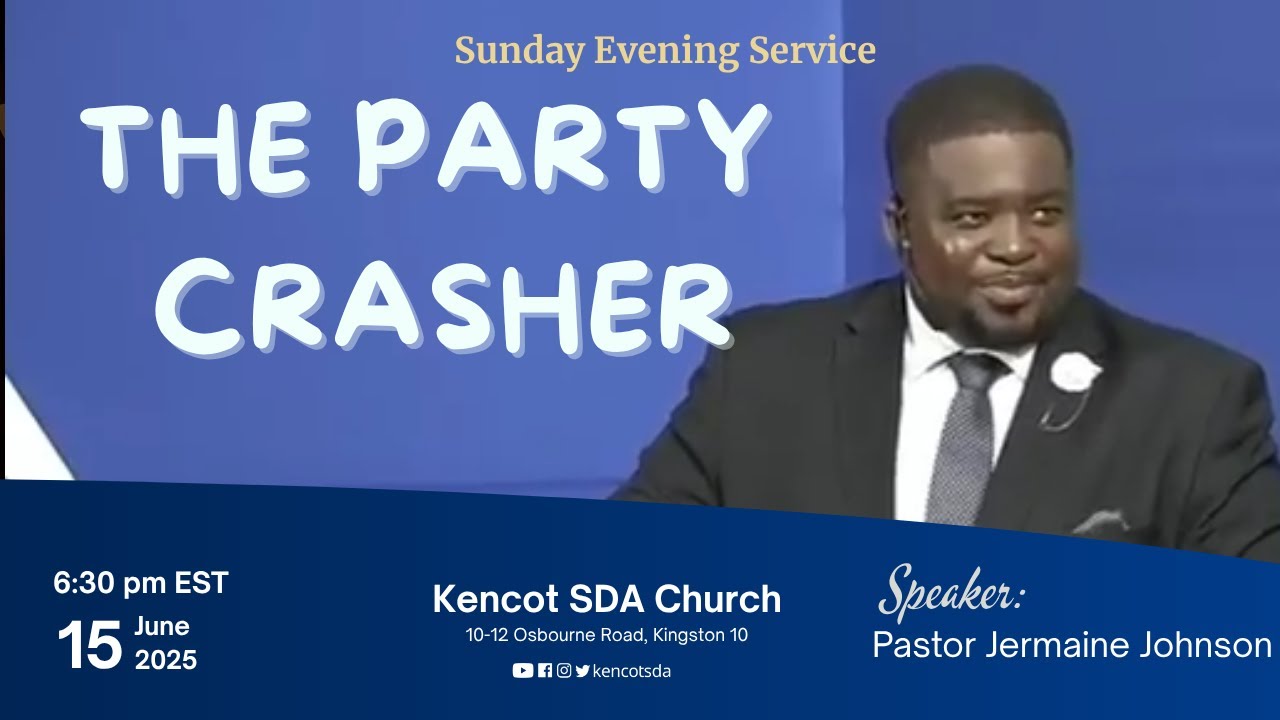 Sunday Evening Service

THE PARTY CRASHER

6:30 pm EST
15 June 2025

Kencot SDA Church
10-12 Osbourne Road, Kingston 10
kencotsda

Speaker:
Pastor Jermaine Johnson